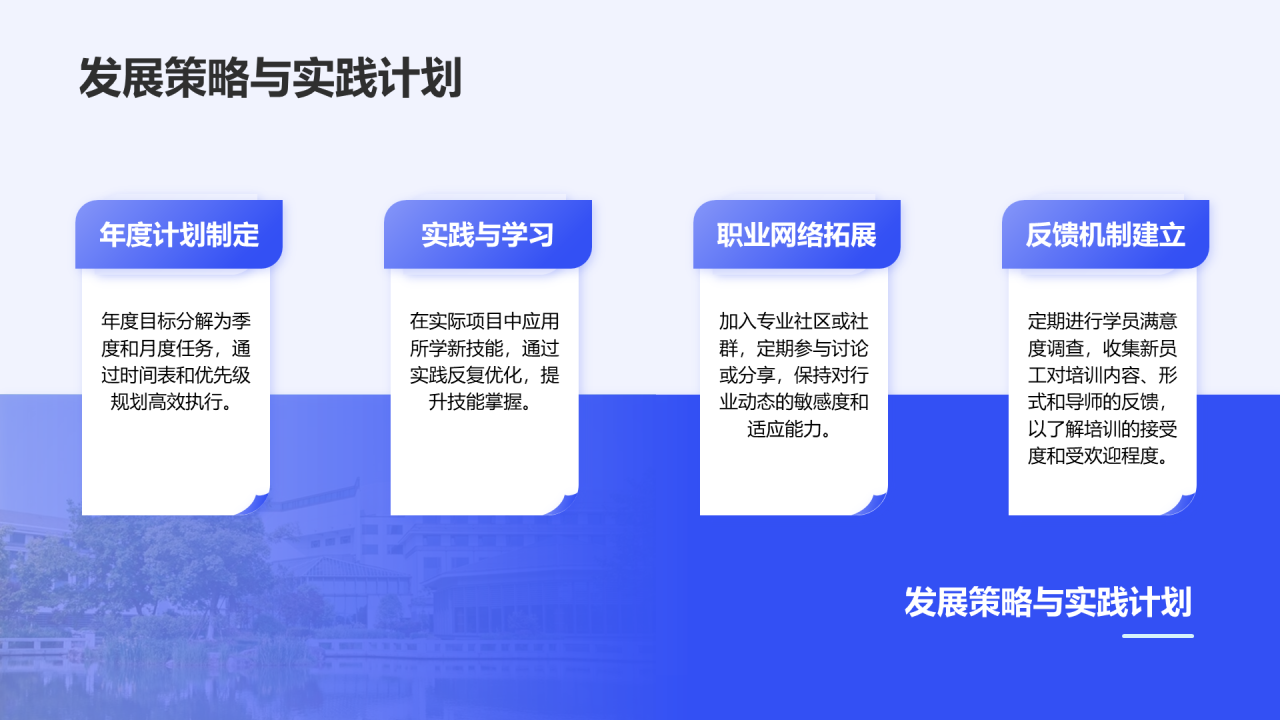 发展策略与实践计划

年度计划制定

年度目标分解为季度和月度任务，通过时间表和优先级规划高效执行。

实践与学习

在实际项目中应用所学新技能，通过实践反复优化，提升技能掌握。

职业网络拓展

加入专业社区或社群，定期参与讨论或分享，保持对行业动态的敏感度和适应能力。

反馈机制建立

定期进行学员满意度调查，收集新员工对培训内容、形式和导师的反馈，以了解培训的接受度和受欢迎程度。

发展策略与实践计划